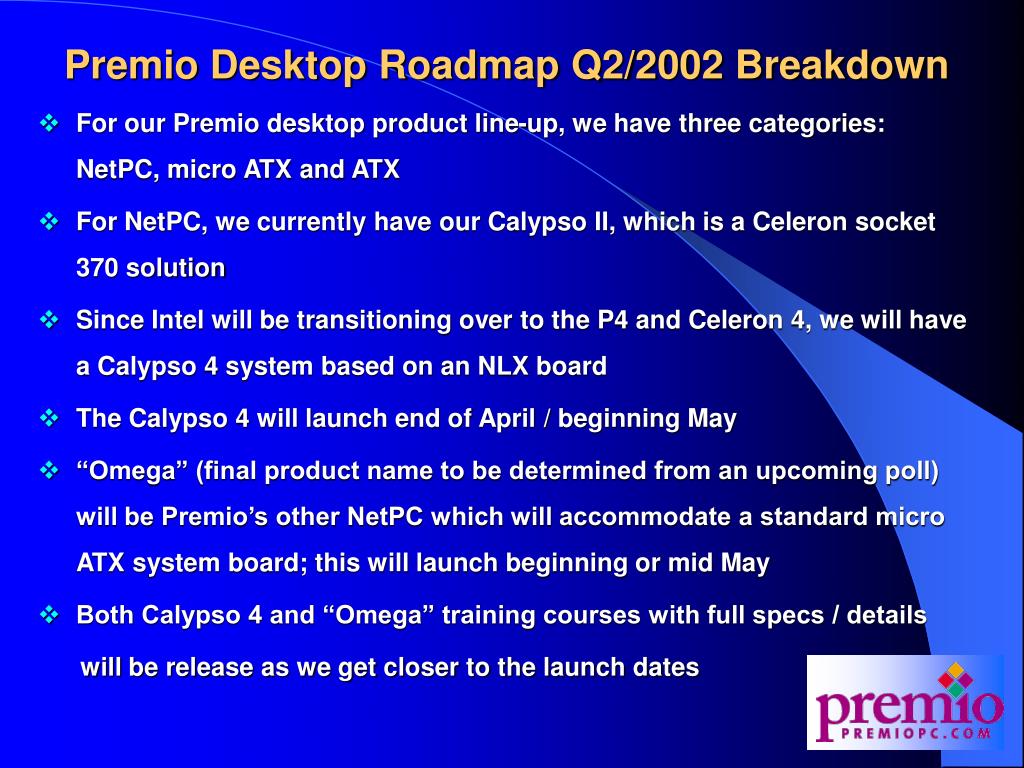 Premio Desktop Roadmap Q2/2002 Breakdown

❖ For our Premio desktop product line-up, we have three categories: NetPC, micro ATX and ATX

❖ For NetPC, we currently have our Calypso II, which is a Celeron socket 370 solution

❖ Since Intel will be transitioning over to the P4 and Celeron 4, we will have a Calypso 4 system based on an NLX board

❖ The Calypso 4 will launch end of April / beginning May

❖ “Omega” (final product name to be determined from an upcoming poll) will be Premio’s other NetPC which will accommodate a standard micro ATX system board; this will launch beginning or mid May

❖ Both Calypso 4 and “Omega” training courses with full specs / details will be release as we get closer to the launch dates

premio
PREMIOPC.COM